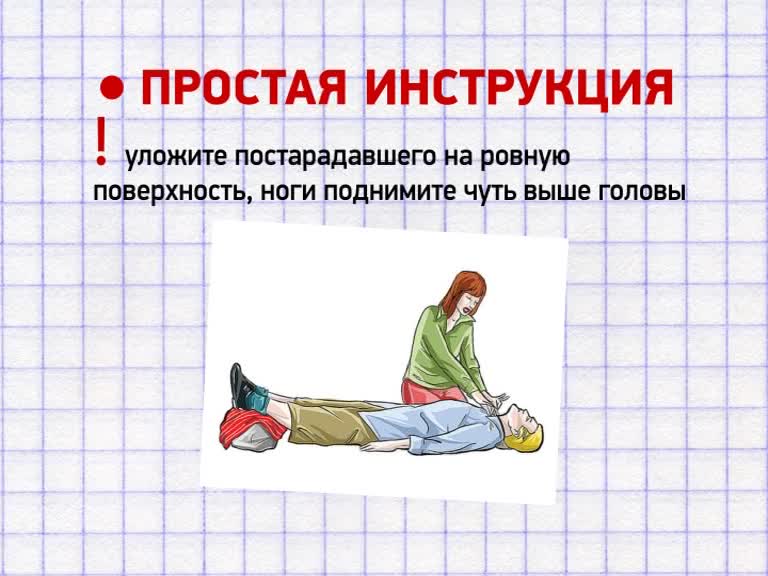 • ПРОСТАЯ ИНСТРУКЦИЯ

! уложите постарадавшего на ровную поверхность, ноги поднимите чуть выше головы